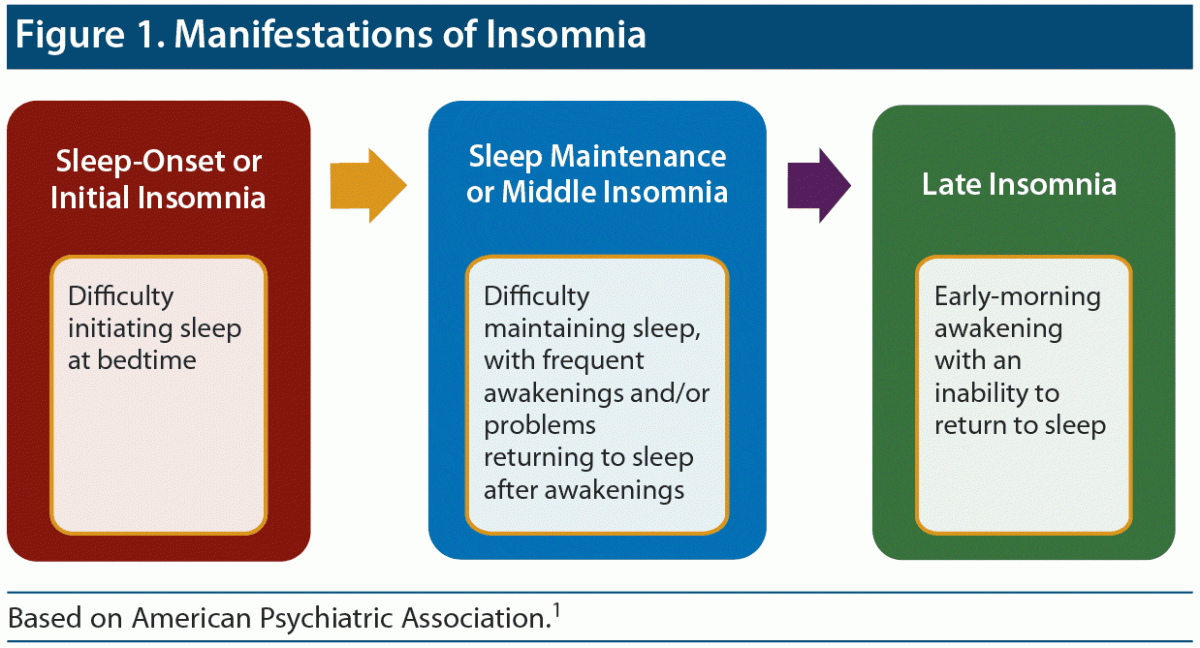 Figure 1. Manifestations of Insomnia

Sleep-Onset or Initial Insomnia

Difficulty initiating sleep at bedtime

Sleep Maintenance or Middle Insomnia

Difficulty maintaining sleep, with frequent awakenings and/or problems returning to sleep after awakenings

Late Insomnia

Early-morning awakening with an inability to return to sleep

Based on American Psychiatric Association.$^1$